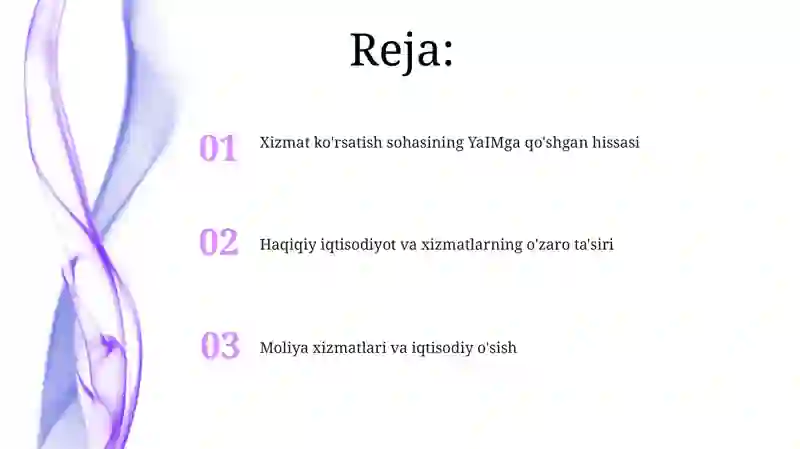 Reja:

01 Xizmat ko'rsatish sohasining YaIMga qo'shgan hissasi

02 Haqiqiy iqtisodiyot va xizmatlarning o'zaro ta'siri

03 Moliya xizmatlari va iqtisodiy o'sish